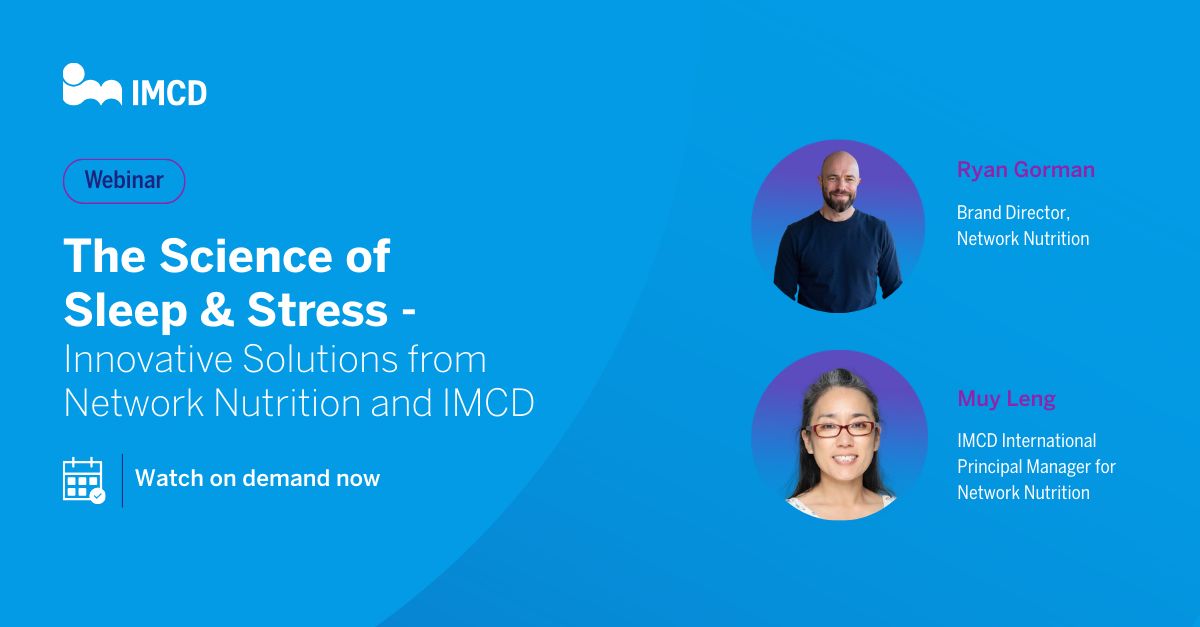 IMCD

Webinar

The Science of Sleep & Stress - Innovative Solutions from Network Nutrition and IMCD

Watch on demand now

Ryan Gorman

Brand Director, Network Nutrition

Muy Leng

IMCD International Principal Manager for Network Nutrition